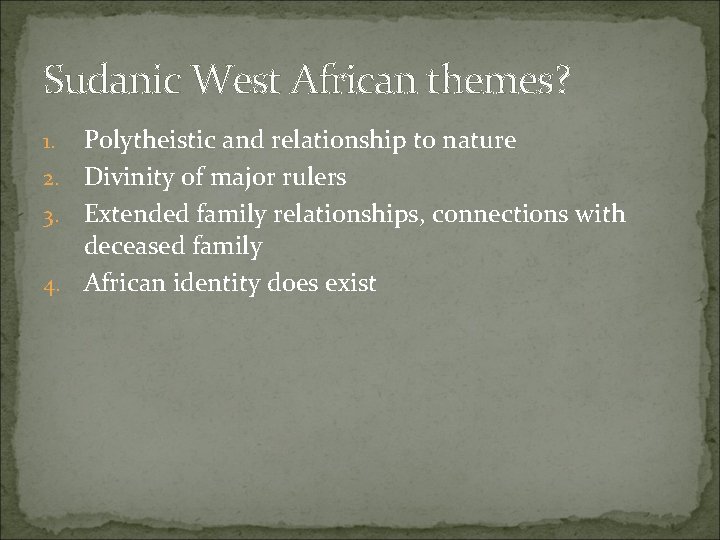 Sudanic West African themes?

1. Polytheistic and relationship to nature
2. Divinity of major rulers
3. Extended family relationships, connections with deceased family
4. African identity does exist